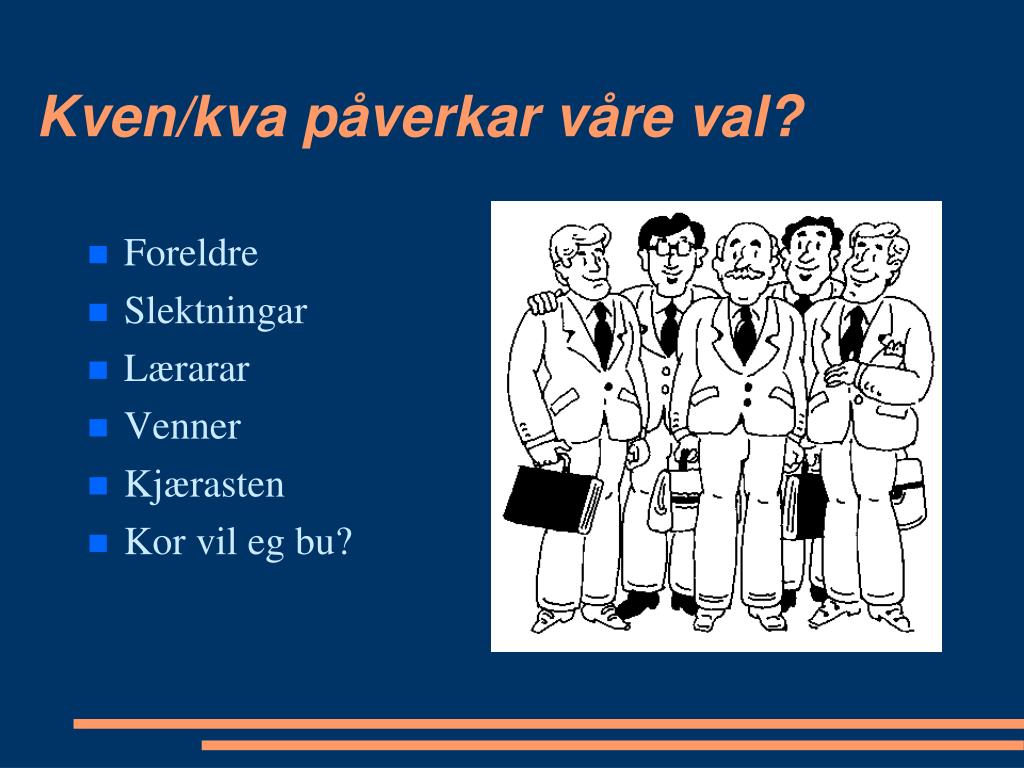 Kven/kva påverkar våre val?

- Foreldre
- Slektningar
- Lærarar
- Venner
- Kjærasten
- Kor vil eg bu?